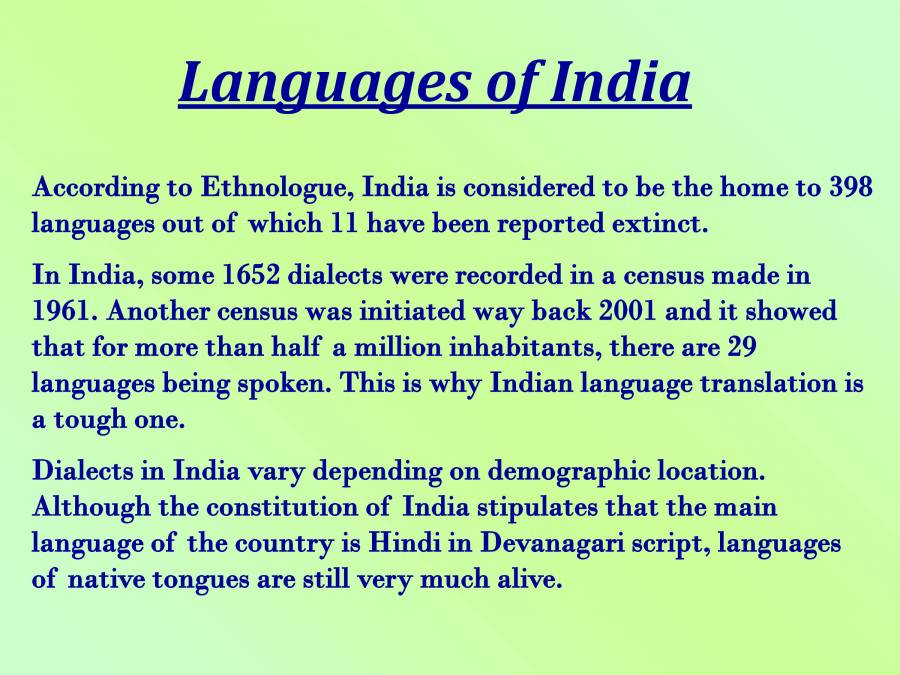 Languages of India

According to Ethnologue, India is considered to be the home to 398 languages out of which 11 have been reported extinct.

In India, some 1652 dialects were recorded in a census made in 1961. Another census was initiated way back 2001 and it showed that for more than half a million inhabitants, there are 29 languages being spoken. This is why Indian language translation is a tough one.

Dialects in India vary depending on demographic location. Although the constitution of India stipulates that the main language of the country is Hindi in Devanagari script, languages of native tongues are still very much alive.